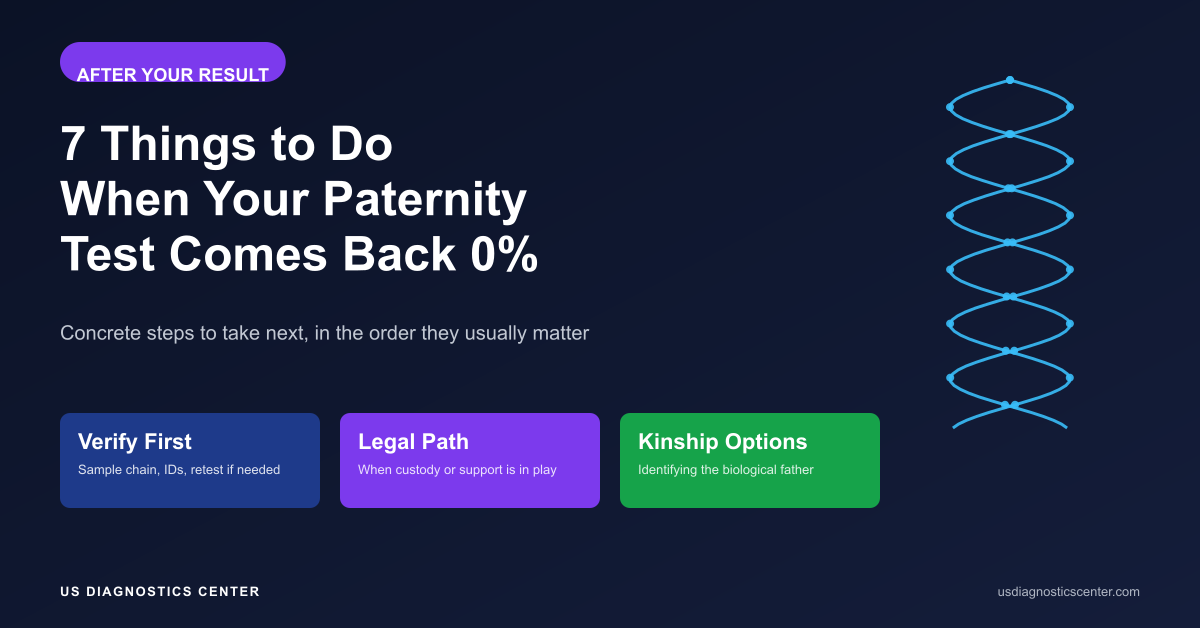 AFTER YOUR RESULT

7 Things to Do When Your Paternity Test Comes Back 0%

Concrete steps to take next, in the order they usually matter

Verify First
Sample chain, IDs, retest if needed

Legal Path
When custody or support is in play

Kinship Options
Identifying the biological father

US DIAGNOSTICS CENTER

usdiagnosticscenter.com